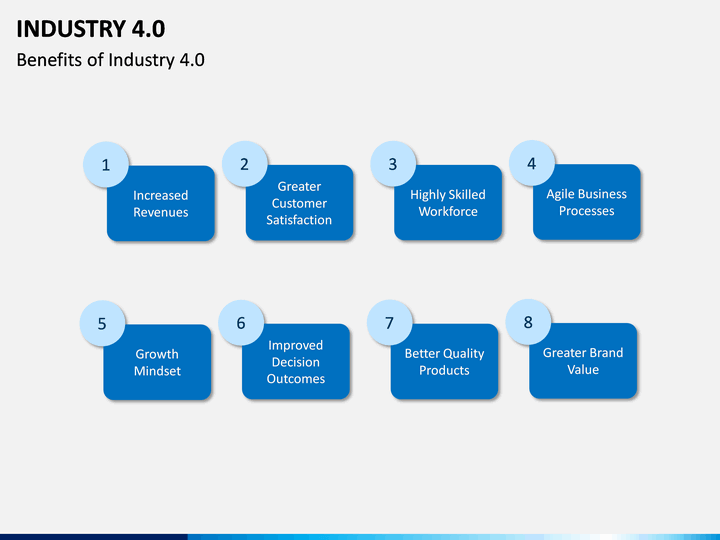 INDUSTRY 4.0

Benefits of Industry 4.0

1
Increased Revenues

2
Greater Customer Satisfaction

3
Highly Skilled Workforce

4
Agile Business Processes

5
Growth Mindset

6
Improved Decision Outcomes

7
Better Quality Products

8
Greater Brand Value